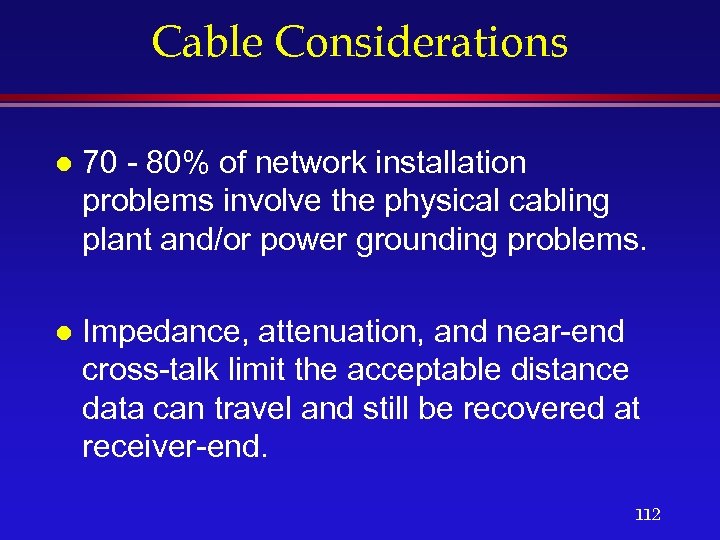 Cable Considerations

- 70 - 80% of network installation problems involve the physical cabling plant and/or power grounding problems.

- Impedance, attenuation, and near-end cross-talk limit the acceptable distance data can travel and still be recovered at receiver-end.

112